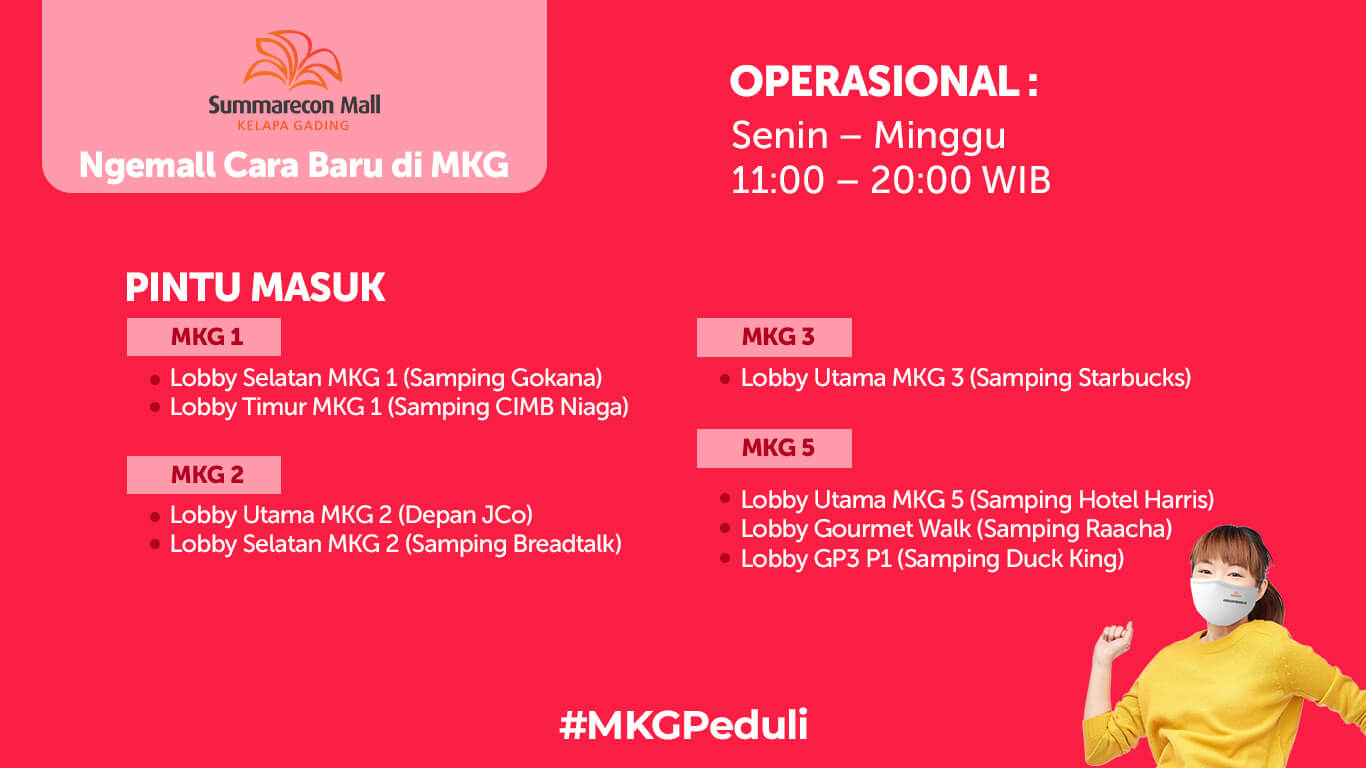 Summarecon Mall
KELAPA GADING
Ngemall Cara Baru di MKG

OPERASIONAL :
Senin – Minggu
11:00 – 20:00 WIB

PINTU MASUK

MKG 1
• Lobby Selatan MKG 1 (Samping Gokana)
• Lobby Timur MKG 1 (Samping CIMB Niaga)

MKG 2
• Lobby Utama MKG 2 (Depan JCo)
• Lobby Selatan MKG 2 (Samping Breadtalk)

MKG 3
• Lobby Utama MKG 3 (Samping Starbucks)

MKG 5
• Lobby Utama MKG 5 (Samping Hotel Harris)
• Lobby Gourmet Walk (Samping Raacha)
• Lobby GP3 P1 (Samping Duck King)

#MKGPeduli